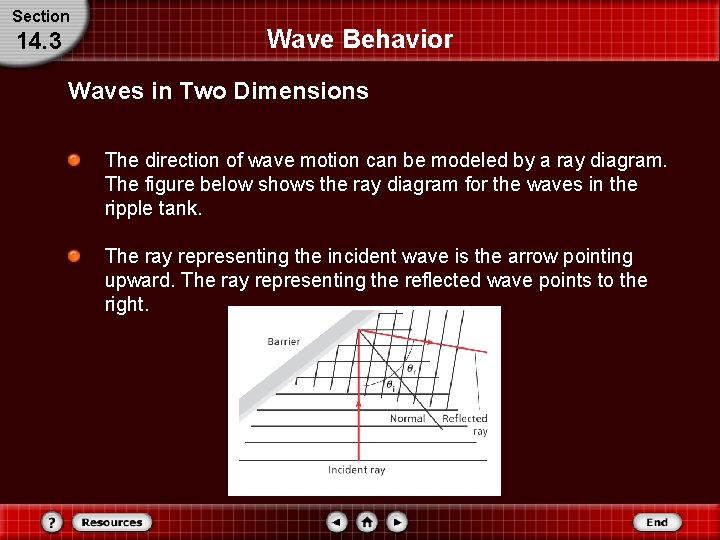 Section
14.3

Wave Behavior

Waves in Two Dimensions

The direction of wave motion can be modeled by a ray diagram. The figure below shows the ray diagram for the waves in the ripple tank.

The ray representing the incident wave is the arrow pointing upward. The ray representing the reflected wave points to the right.

Barrier
$\theta_r$
$\theta_i$
Normal
Reflected ray
Incident ray

?
Resources
End